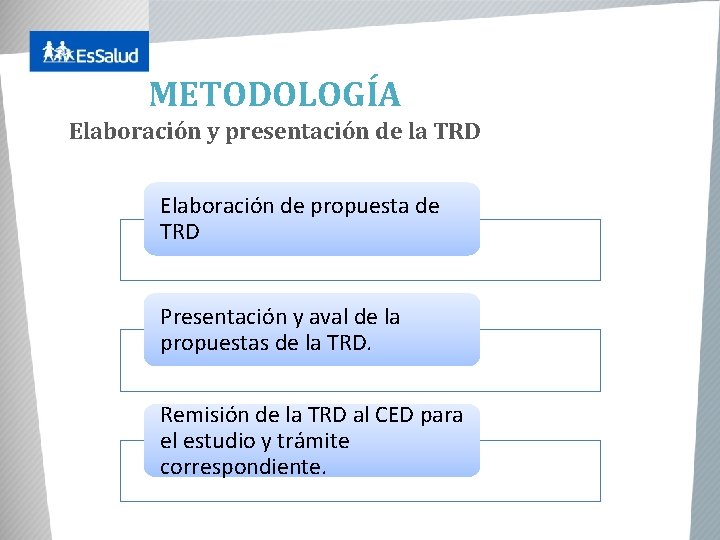 EsSalud

METODOLOGÍA

Elaboración y presentación de la TRD

Elaboración de propuesta de TRD

Presentación y aval de la propuestas de la TRD.

Remisión de la TRD al CED para el estudio y trámite correspondiente.